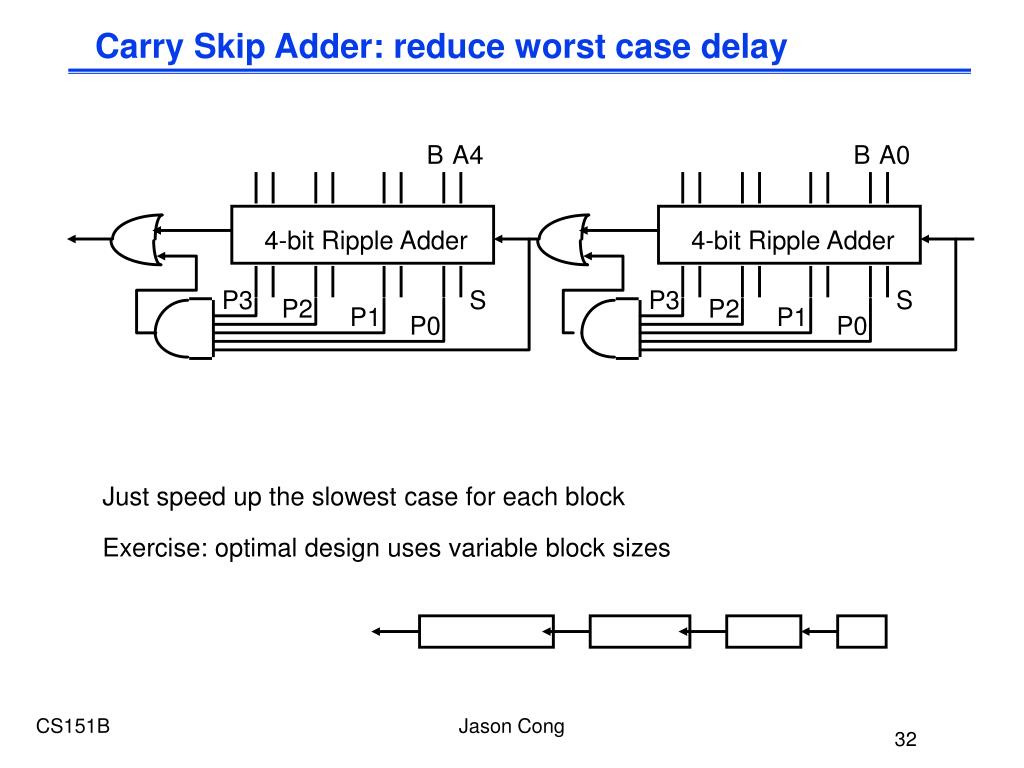 Carry Skip Adder: reduce worst case delay

B A4

4-bit Ripple Adder

P3 P2 P1 P0 S

B A0

4-bit Ripple Adder

P3 P2 P1 P0 S

Just speed up the slowest case for each block

Exercise: optimal design uses variable block sizes

CS151B

Jason Cong

32